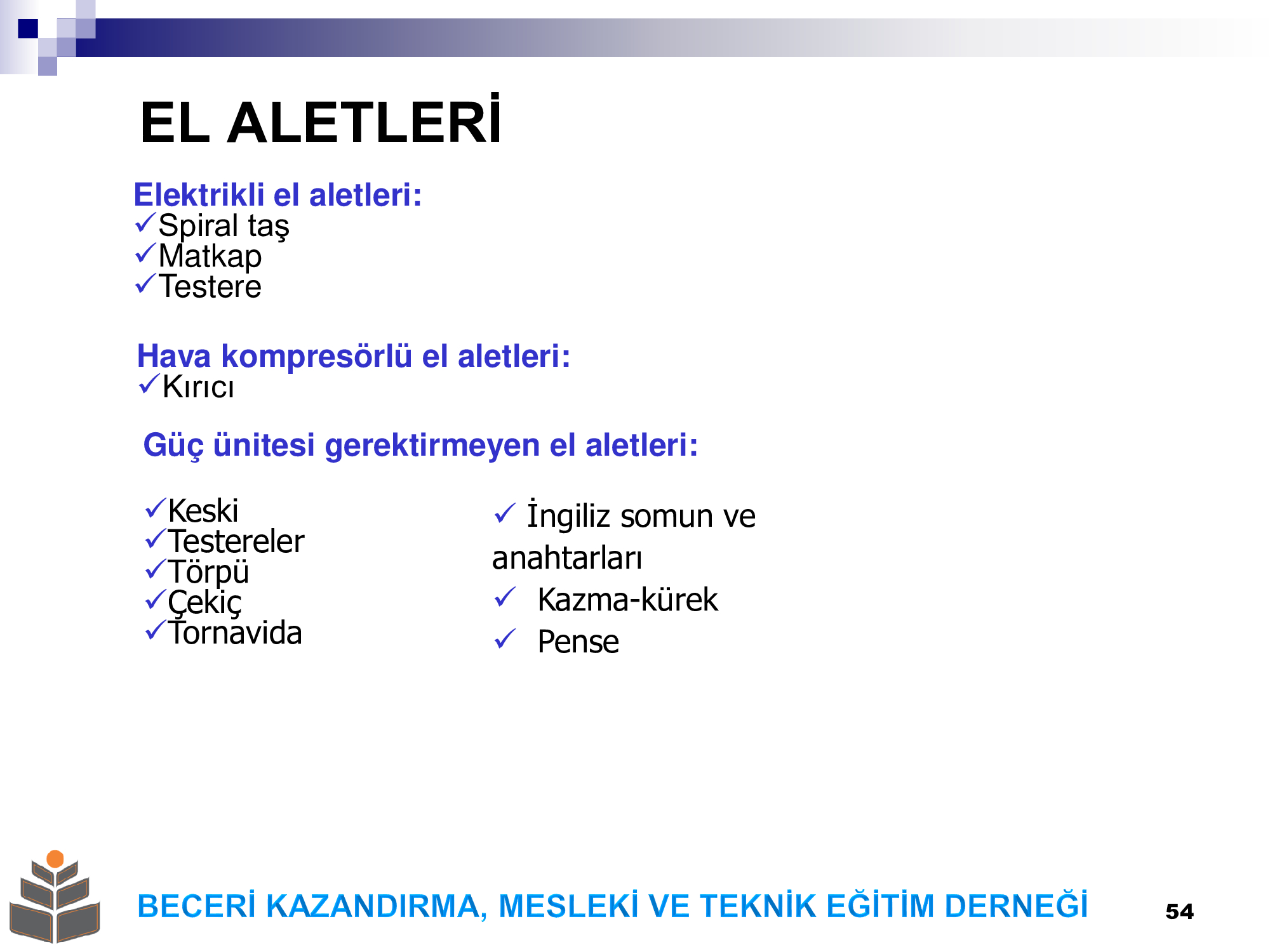 EL ALETLERİ

Elektrikli el aletleri:
✓Spiral taş
✓Matkap
✓Testere

Hava kompresörlü el aletleri:
✓Kırıcı

Güç ünitesi gerektirmeyen el aletleri:

✓Keski
✓Testereler
✓Törpü
✓Çekiç
✓Tornavida

✓ İngiliz somun ve anahtarları
✓ Kazma-kürek
✓ Pense

BECERİ KAZANDIRMA, MESLEKİ VE TEKNİK EĞİTİM DERNEĞİ

54